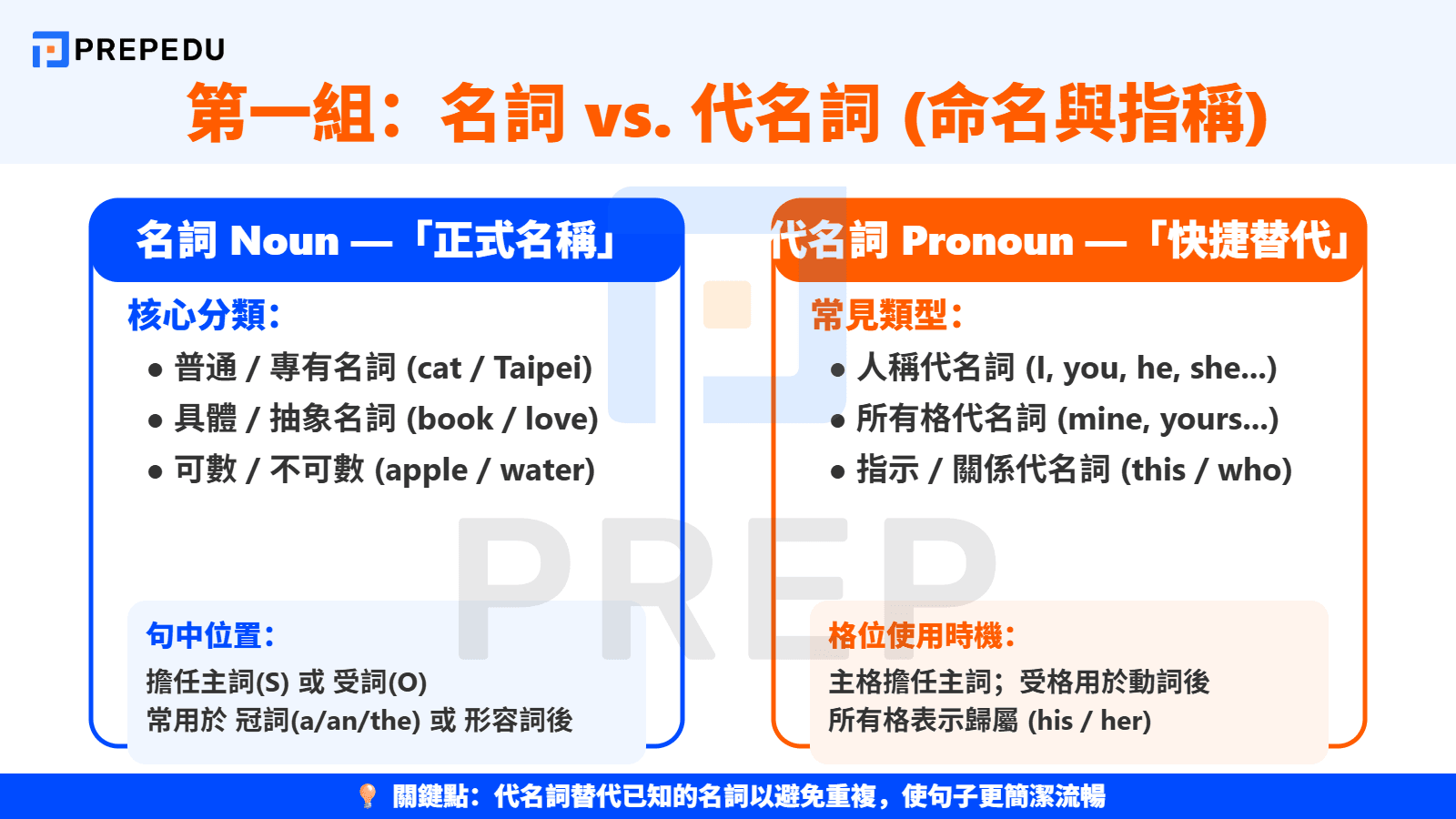 PREPEDU

第一組：名詞 vs. 代名詞 (命名與指稱)

名詞 Noun —「正式名稱」

核心分類：

● 普通 / 專有名詞 (cat / Taipei)
● 具體 / 抽象名詞 (book / love)
● 可數 / 不可數 (apple / water)

句中位置：

擔任主詞(S) 或 受詞(O)
常用於 冠詞(a/an/the) 或 形容詞後

代名詞 Pronoun —「快捷替代」

常見類型：

● 人稱代名詞 (I, you, he, she...)
● 所有格代名詞 (mine, yours...)
● 指示 / 關係代名詞 (this / who)

格位使用時機：

主格擔任主詞；受格用於動詞後
所有格表示歸屬 (his / her)

PREP

關鍵點：代名詞替代已知的名詞以避免重複，使句子更簡潔流暢